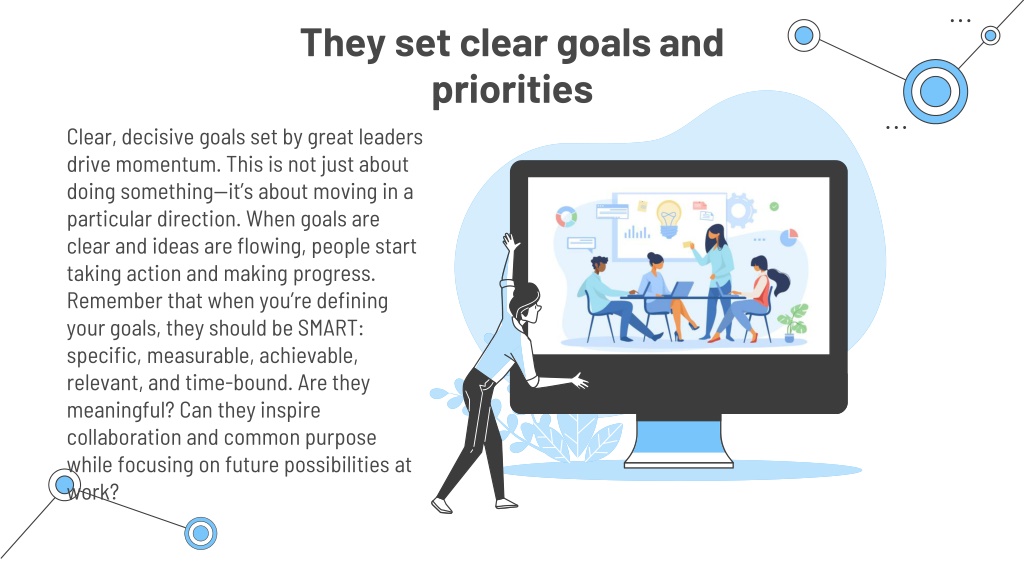 They set clear goals and priorities

Clear, decisive goals set by great leaders drive momentum. This is not just about doing something—it's about moving in a particular direction. When goals are clear and ideas are flowing, people start taking action and making progress. Remember that when you're defining your goals, they should be SMART: specific, measurable, achievable, relevant, and time-bound. Are they meaningful? Can they inspire collaboration and common purpose while focusing on future possibilities at work?